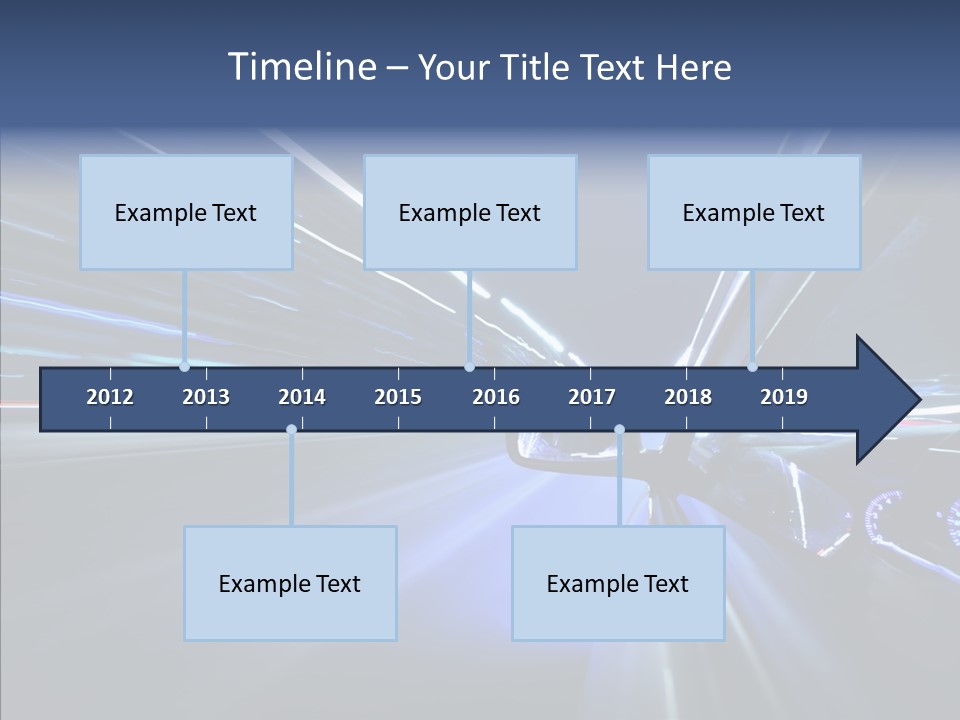 Timeline – Your Title Text Here

Example Text

Example Text

Example Text

2012 2013 2014 2015 2016 2017 2018 2019

Example Text

Example Text